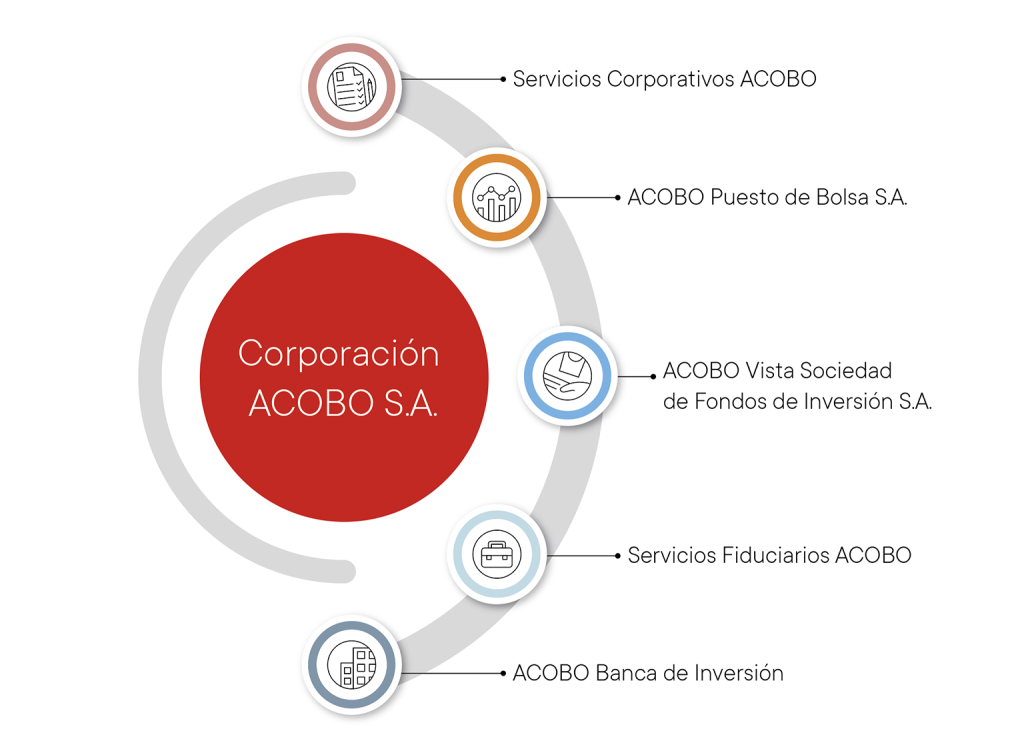 Corporación ACOBO S.A.

Servicios Corporativos ACOBO

ACOBO Puesto de Bolsa S.A.

ACOBO Vista Sociedad de Fondos de Inversión S.A.

Servicios Fiduciarios ACOBO

ACOBO Banca de Inversión